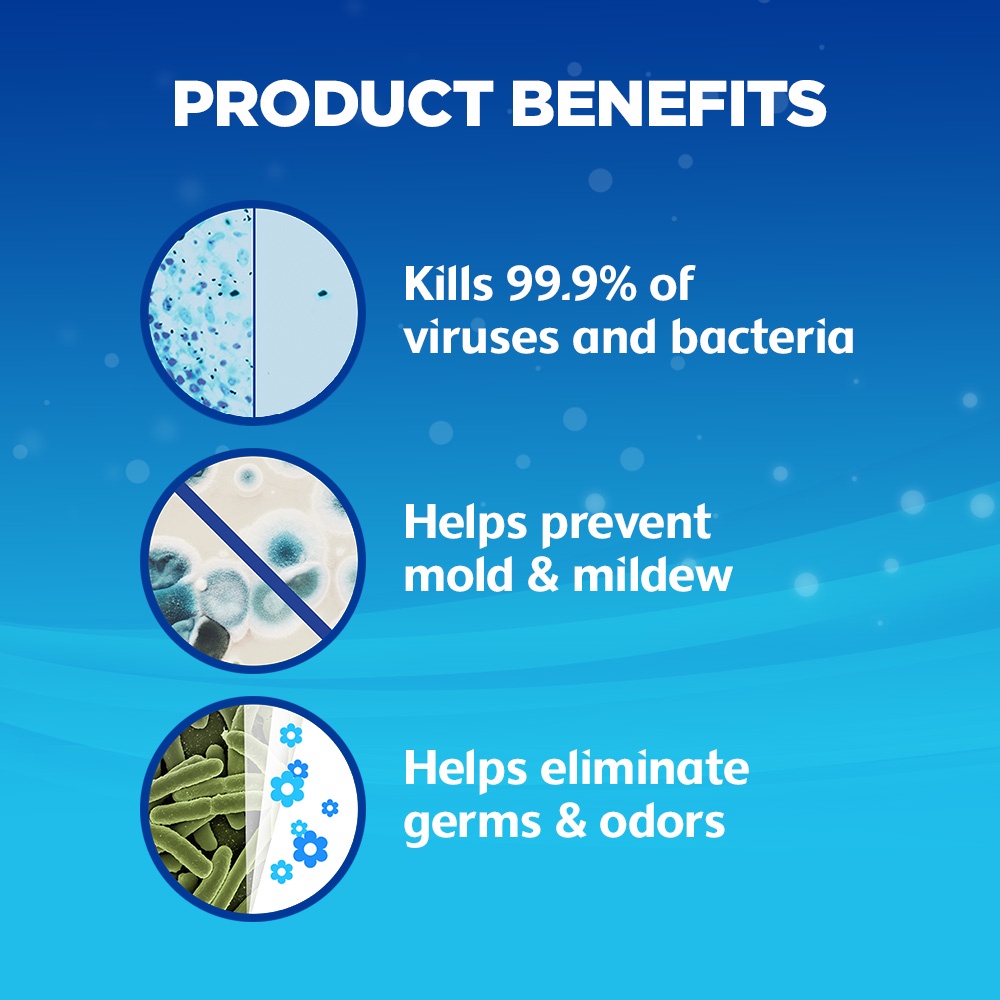 PRODUCT BENEFITS

Kills 99.9% of viruses and bacteria

Helps prevent mold & mildew

Helps eliminate germs & odors